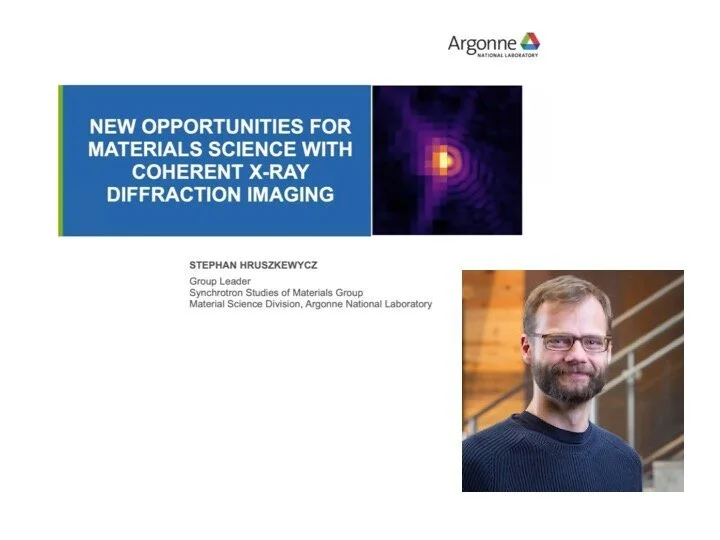 Argonne
NATIONAL LABORATORY

NEW OPPORTUNITIES FOR MATERIALS SCIENCE WITH COHERENT X-RAY DIFFRACTION IMAGING

STEPHAN HRUSZKEWYCZ

Group Leader
Synchrotron Studies of Materials Group
Material Science Division, Argonne National Laboratory